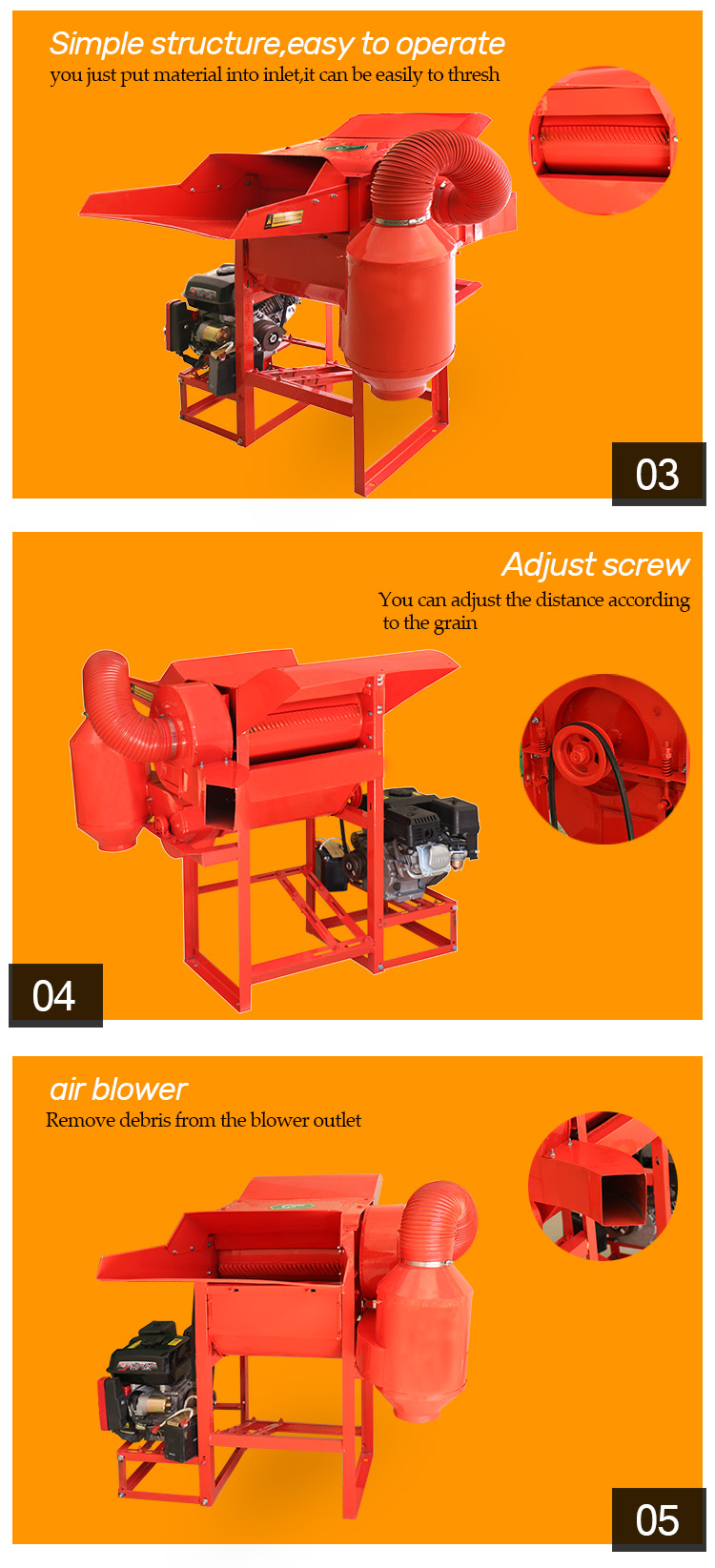 Simple structure,easy to operate
you just put material into inlet,it can be easily to thresh

03

Adjust screw
You can adjust the distance according to the grain

04

air blower
Remove debris from the blower outlet

05